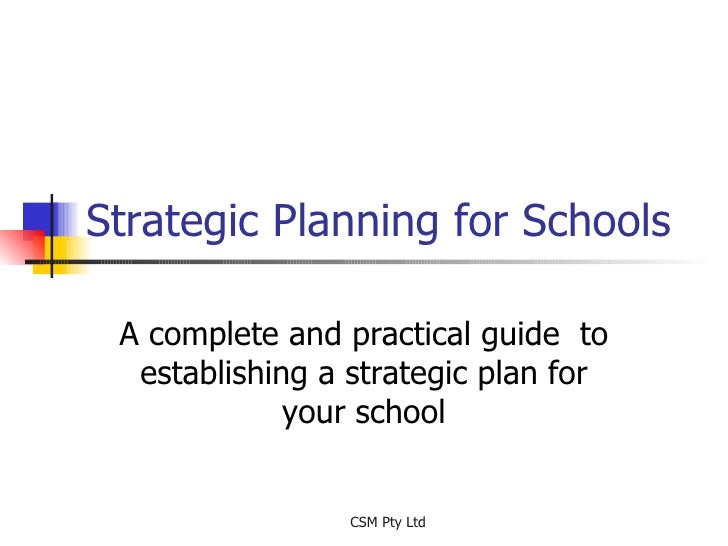 Strategic Planning for Schools

A complete and practical guide to establishing a strategic plan for your school

CSM Pty Ltd